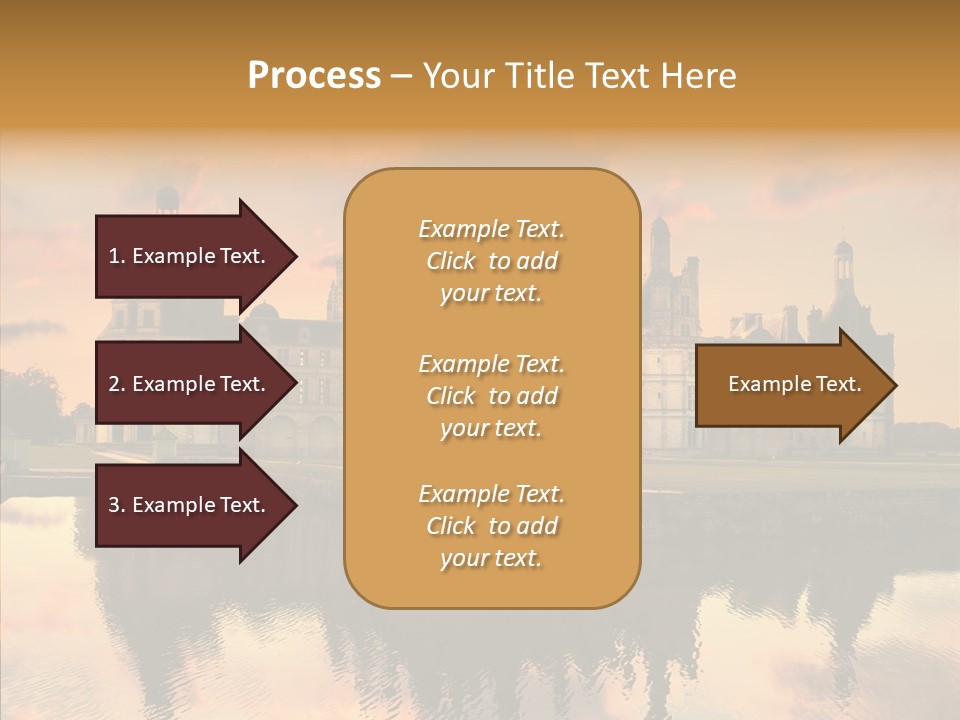 Process – Your Title Text Here

1. Example Text.

2. Example Text.

3. Example Text.

Example Text. Click to add your text.

Example Text. Click to add your text.

Example Text. Click to add your text.

Example Text.